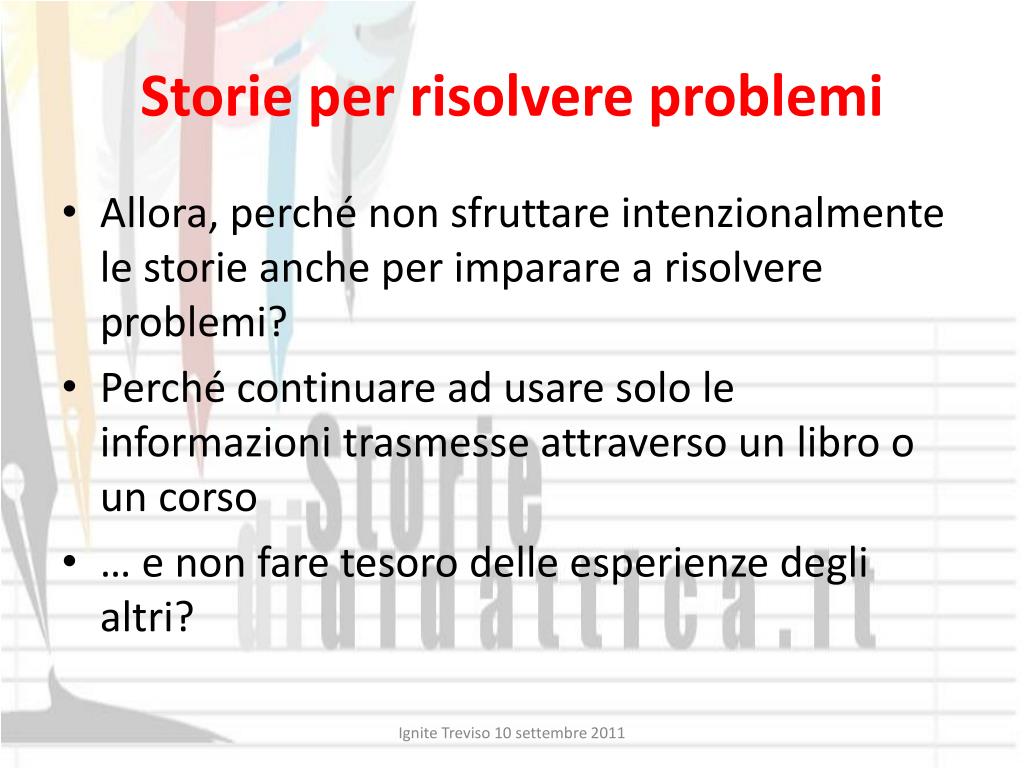 Storie per risolvere problemi

• Allora, perché non sfruttare intenzionalmente le storie anche per imparare a risolvere problemi?
• Perché continuare ad usare solo le informazioni trasmesse attraverso un libro o un corso
• … e non fare tesoro delle esperienze degli altri?

Storie di didattica.it

Ignite Treviso 10 settembre 2011